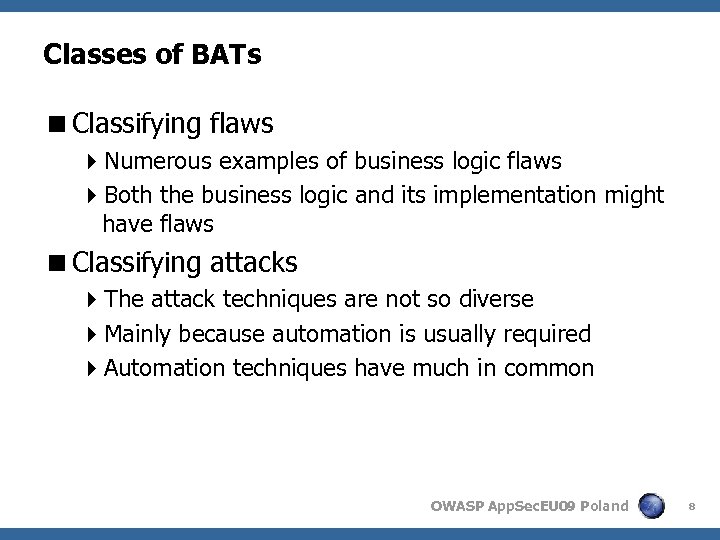 Classes of BATs

■ Classifying flaws

▸ Numerous examples of business logic flaws

▸ Both the business logic and its implementation might have flaws

■ Classifying attacks

▸ The attack techniques are not so diverse

▸ Mainly because automation is usually required

▸ Automation techniques have much in common

OWASP AppSecEU09 Poland

8